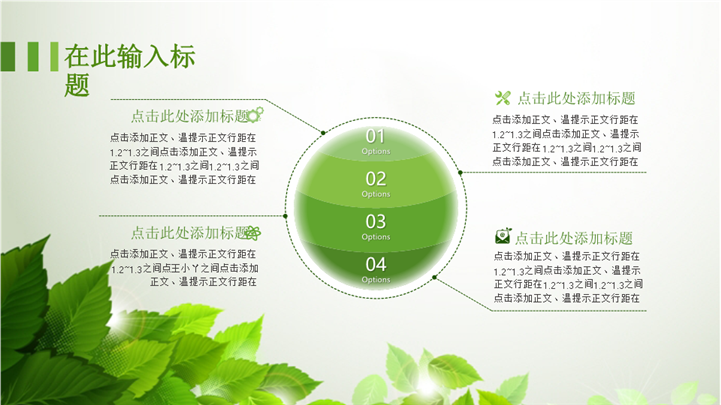 在此输入标题

点击此处添加标题

点击添加正文、温提示正文行距在1.2~1.3之间点击添加正文、温提示正文行距在1.2~1.3之间1.2~1.3之间点击添加正文、温提示正文行距在

点击此处添加标题

点击添加正文、温提示正文行距在1.2~1.3之间点王小丫之间点击添加正文、温提示正文行距在

01
Options
02
Options
03
Options
04
Options

点击此处添加标题

点击添加正文、温提示正文行距在1.2~1.3之间点击添加正文、温提示正文行距在1.2~1.3之间1.2~1.3之间点击添加正文、温提示正文行距在

点击此处添加标题

点击添加正文、温提示正文行距在1.2~1.3之间点击添加正文、温提示正文行距在1.2~1.3之间1.2~1.3之间点击添加正文、温提示正文行距在